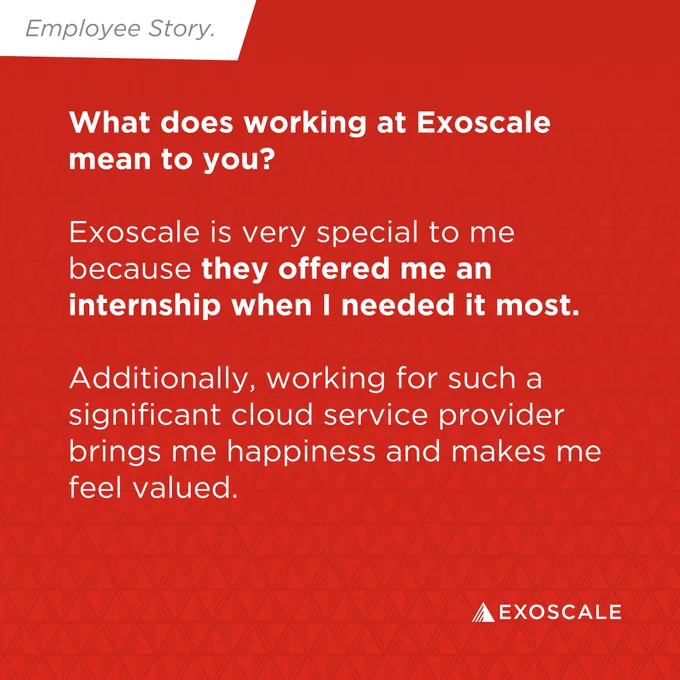 Employee Story.

What does working at Exoscale mean to you?

Exoscale is very special to me because they offered me an internship when I needed it most.

Additionally, working for such a significant cloud service provider brings me happiness and makes me feel valued.

EXOSCALE